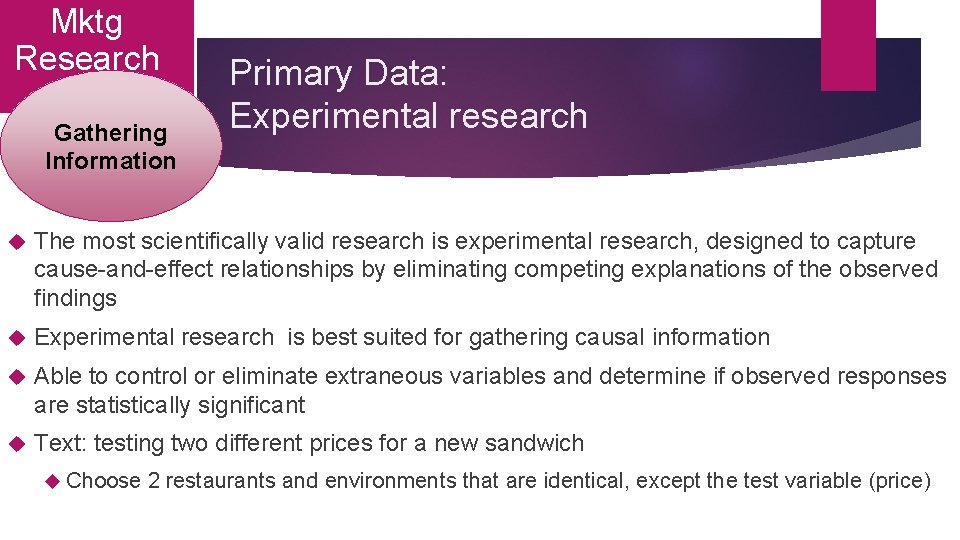 Mktg Research

Gathering Information

Primary Data: Experimental research

The most scientifically valid research is experimental research, designed to capture cause-and-effect relationships by eliminating competing explanations of the observed findings

Experimental research is best suited for gathering causal information

Able to control or eliminate extraneous variables and determine if observed responses are statistically significant

Text: testing two different prices for a new sandwich

Choose 2 restaurants and environments that are identical, except the test variable (price)